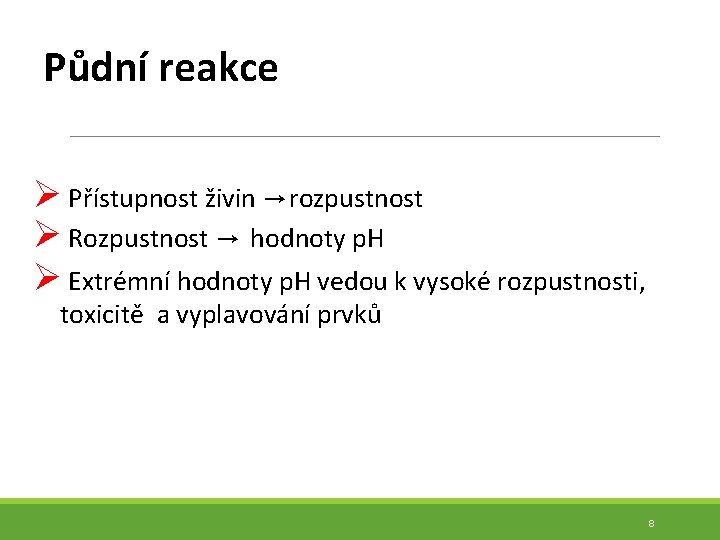 Půdní reakce

➢ Přístupnost živin →rozpustnost

➢ Rozpustnost → hodnoty pH

➢ Extrémní hodnoty pH vedou k vysoké rozpustnosti, toxicitě a vyplavování prvků

8